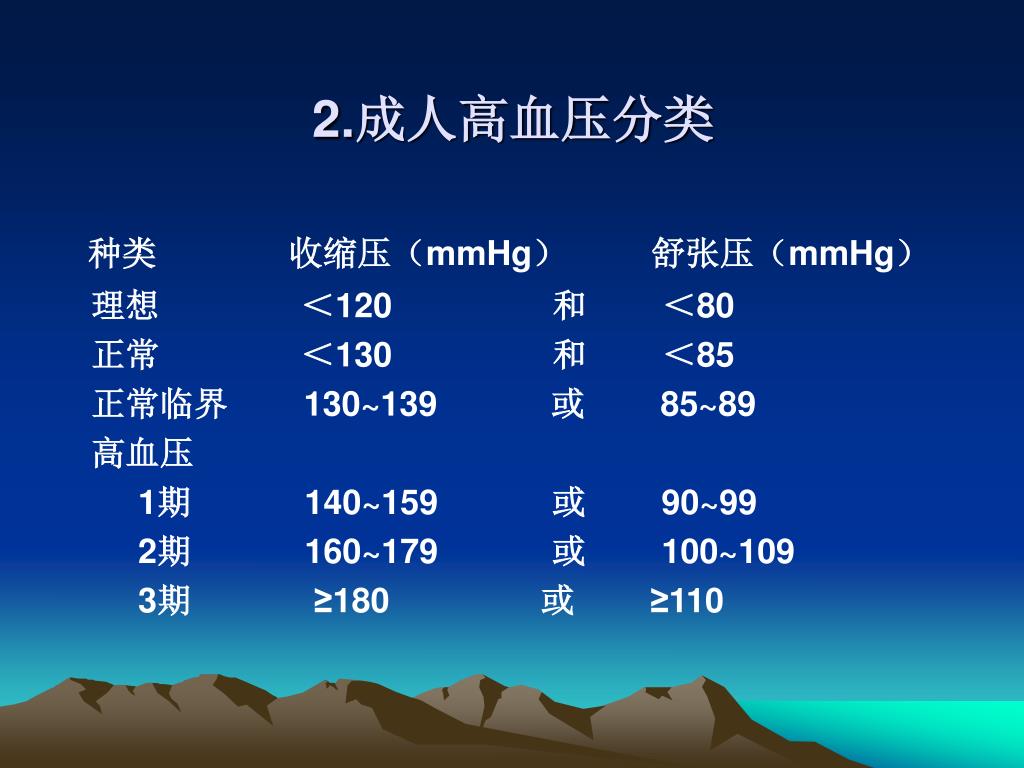 2.成人高血压分类

| 种类 | 收缩压（mmHg） | | 舒张压（mmHg） |
|---|---|---|---|
| 理想 | ＜120 | 和 | ＜80 |
| 正常 | ＜130 | 和 | ＜85 |
| 正常临界 | 130~139 | 或 | 85~89 |
| 高血压 | | | |
| 1期 | 140~159 | 或 | 90~99 |
| 2期 | 160~179 | 或 | 100~109 |
| 3期 | ≥180 | 或 | ≥110 |